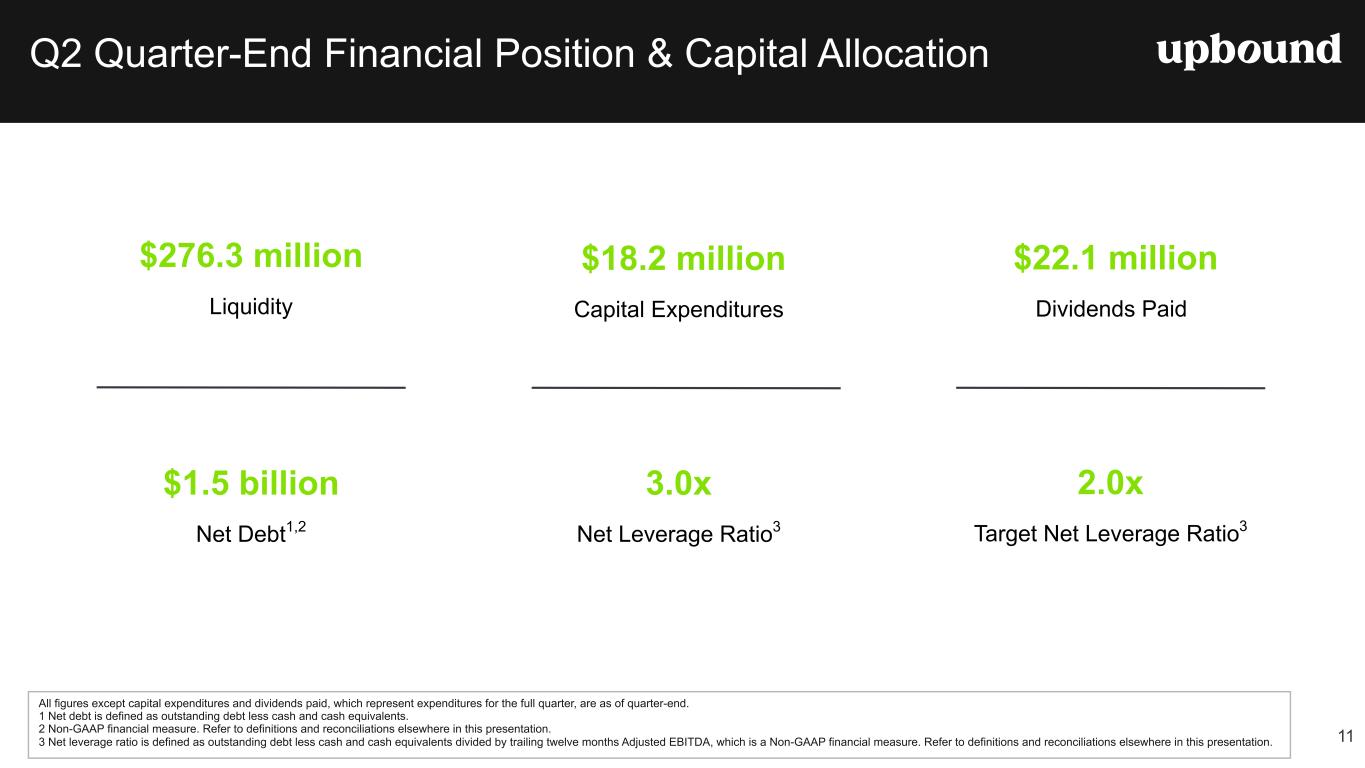 Q2 Quarter-End Financial Position & Capital Allocation

upbound

$276.3 million
Liquidity

$18.2 million
Capital Expenditures

$22.1 million
Dividends Paid

$1.5 billion
Net Debt$^{1,2}$

3.0x
Net Leverage Ratio$^{3}$

2.0x
Target Net Leverage Ratio$^{3}$

All figures except capital expenditures and dividends paid, which represent expenditures for the full quarter, are as of quarter-end.
1 Net debt is defined as outstanding debt less cash and cash equivalents.
2 Non-GAAP financial measure. Refer to definitions and reconciliations elsewhere in this presentation.
3 Net leverage ratio is defined as outstanding debt less cash and cash equivalents divided by trailing twelve months Adjusted EBITDA, which is a Non-GAAP financial measure. Refer to definitions and reconciliations elsewhere in this presentation.

11